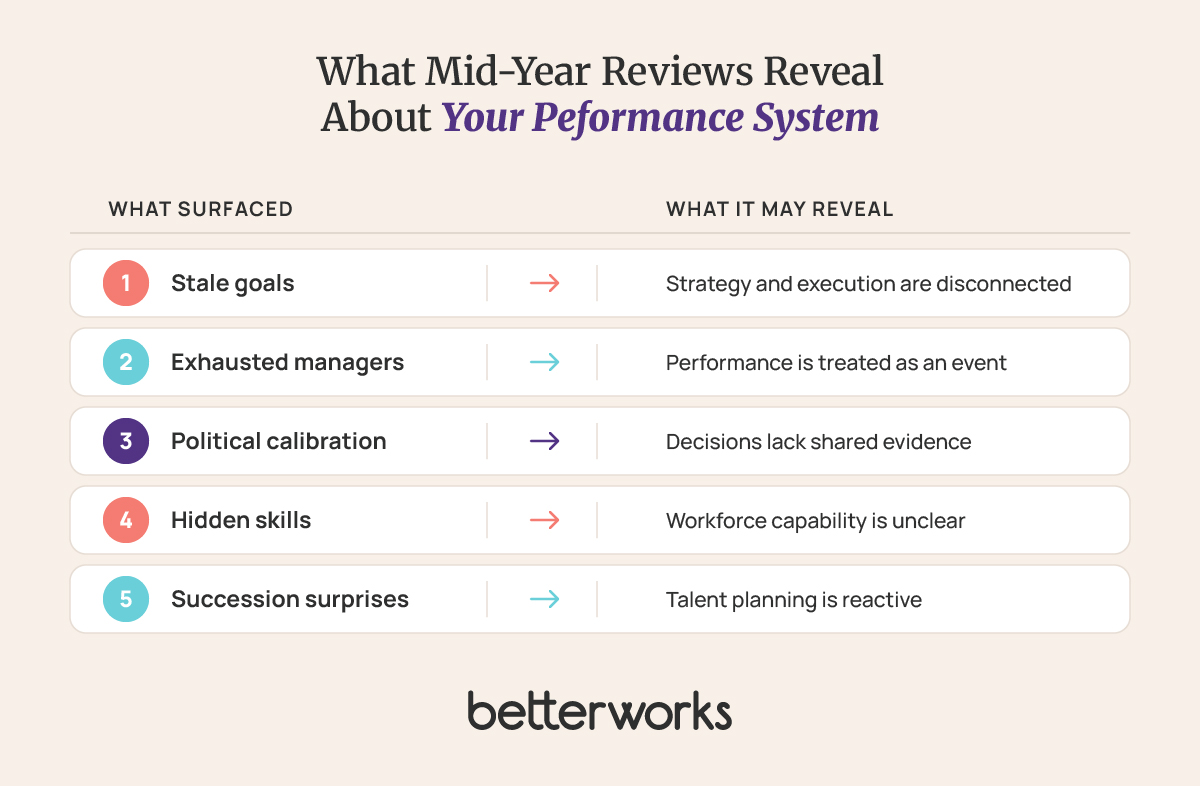 What Mid-Year Reviews Reveal About Your Peformance System

| WHAT SURFACED | | WHAT IT MAY REVEAL |
|---|---|---|
| 1 Stale goals | → | Strategy and execution are disconnected |
| 2 Exhausted managers | → | Performance is treated as an event |
| 3 Political calibration | → | Decisions lack shared evidence |
| 4 Hidden skills | → | Workforce capability is unclear |
| 5 Succession surprises | → | Talent planning is reactive |

betterworks